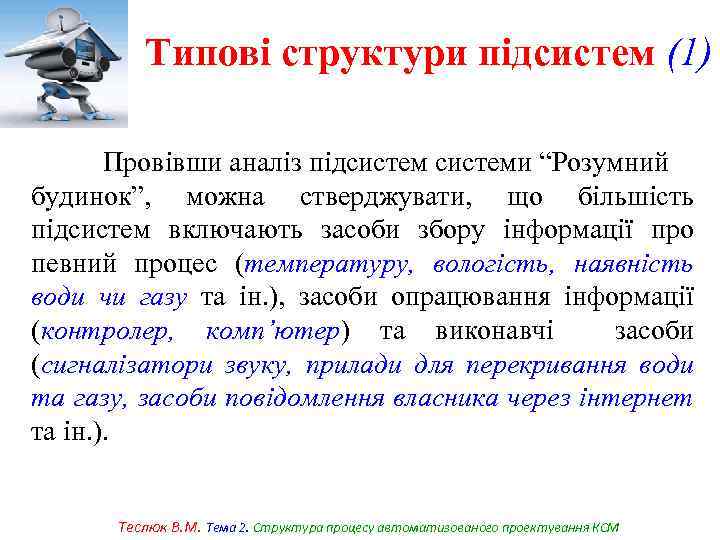 Типові структури підсистем (1)

Провівши аналіз підсистем системи “Розумний будинок”, можна стверджувати, що більшість підсистем включають засоби збору інформації про певний процес (температуру, вологість, наявність води чи газу та ін.), засоби опрацювання інформації (контролер, комп’ютер) та виконавчі засоби (сигналізатори звуку, прилади для перекривання води та газу, засоби повідомлення власника через інтернет та ін.).

Теслюк В.М. Тема 2. Структура процесу автоматизованого проектування КСМ